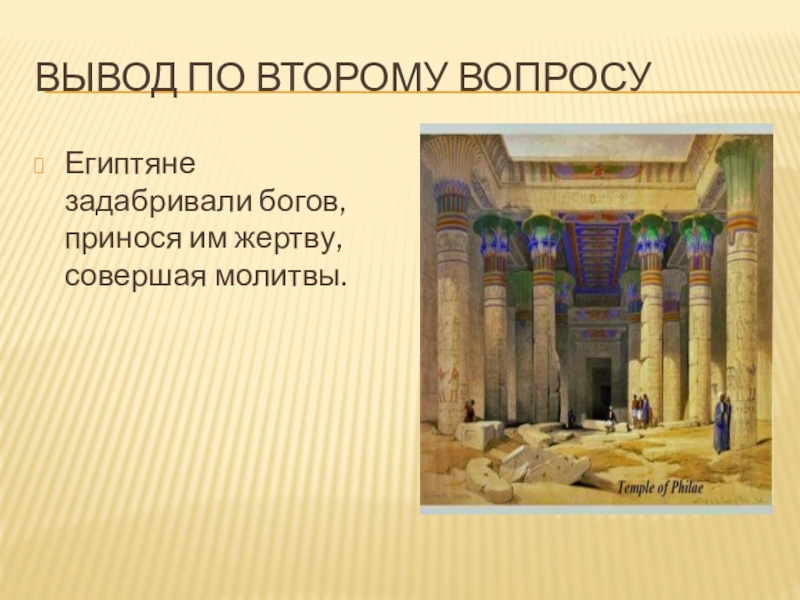 ВЫВОД ПО ВТОРОМУ ВОПРОСУ

Египтяне задабривали богов, принося им жертву, совершая молитвы.

Temple of Philae